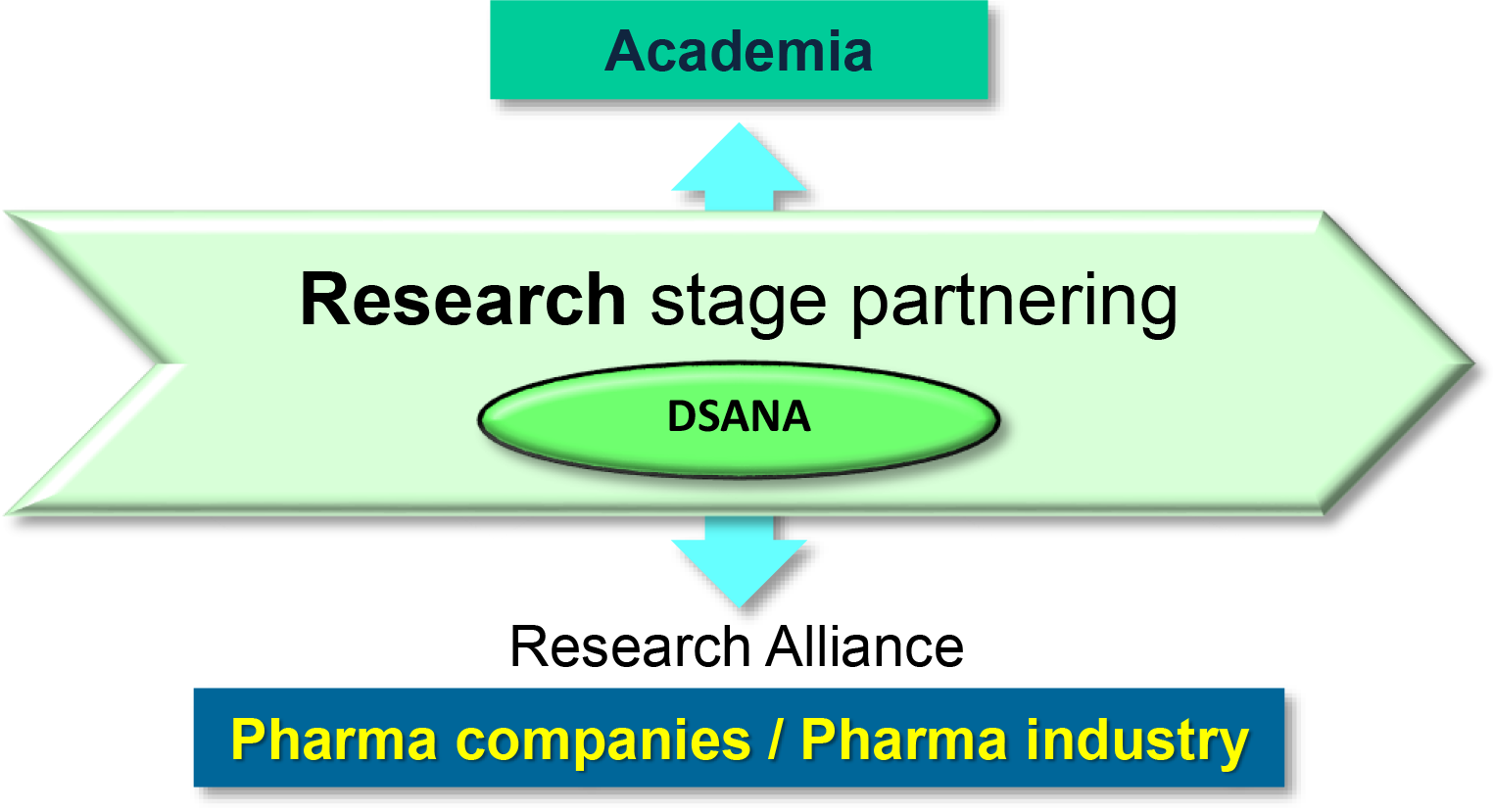 Academia

Research stage partnering

DSANA

Research Alliance

Pharma companies / Pharma industry